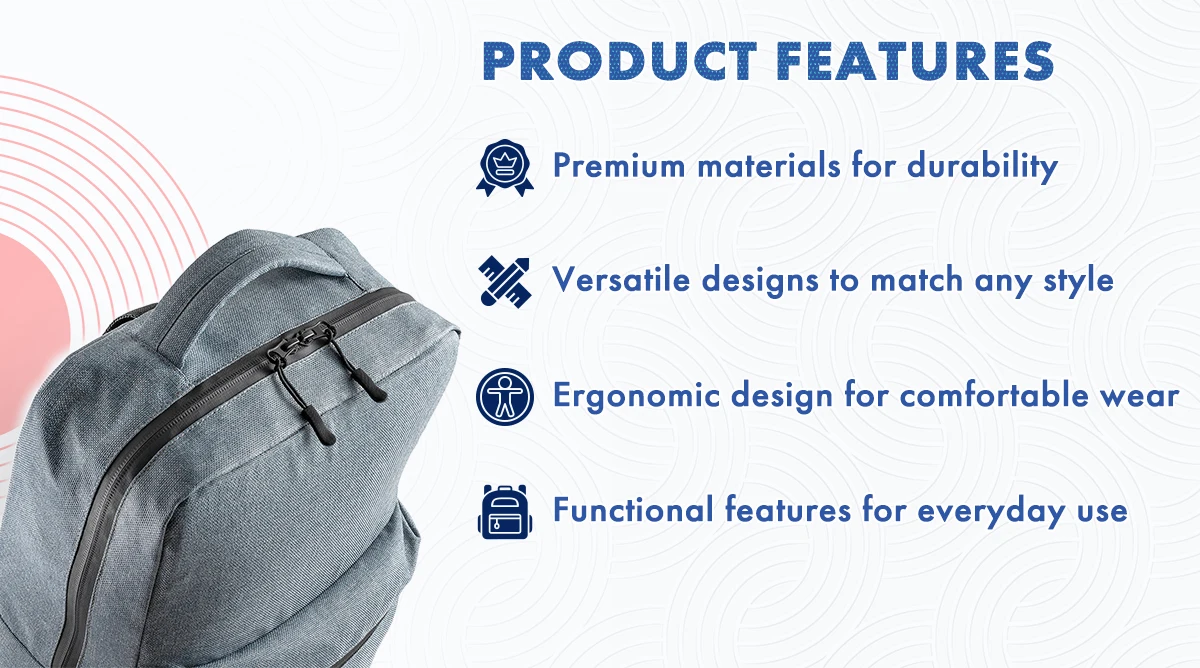 PRODUCT FEATURES

Premium materials for durability

Versatile designs to match any style

Ergonomic design for comfortable wear

Functional features for everyday use